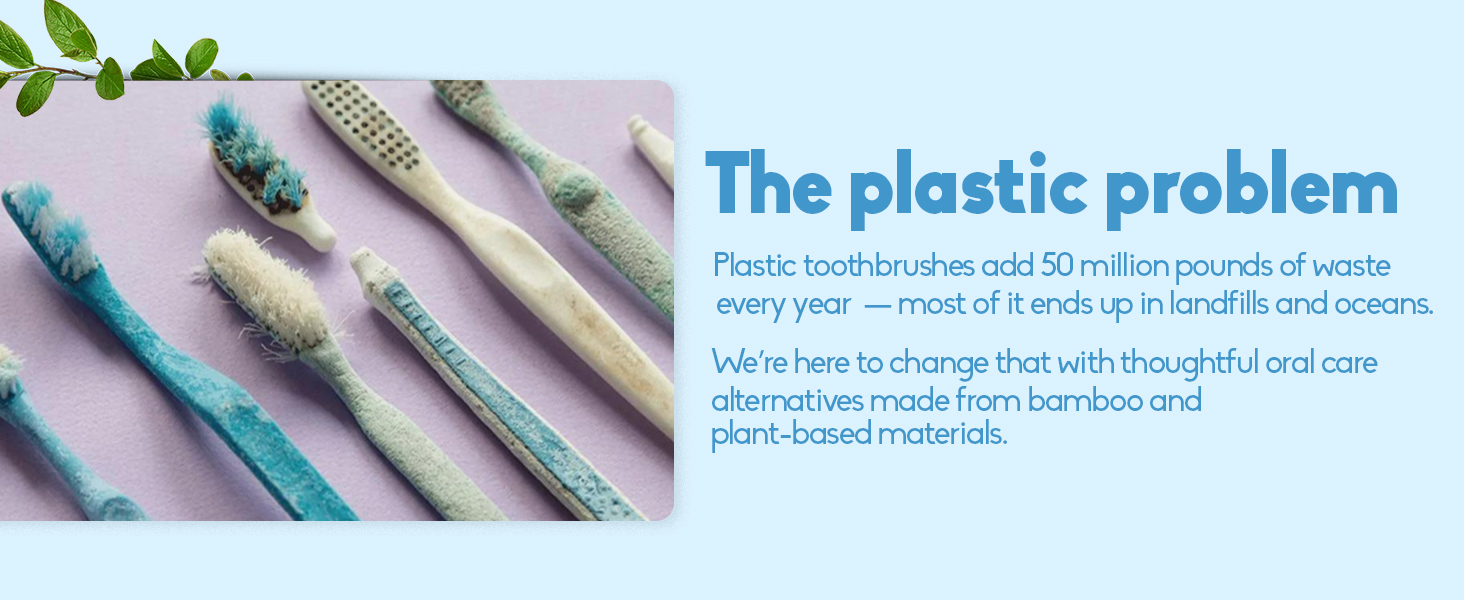 The plastic problem

Plastic toothbrushes add 50 million pounds of waste every year — most of it ends up in landfills and oceans.

We're here to change that with thoughtful oral care alternatives made from bamboo and plant-based materials.